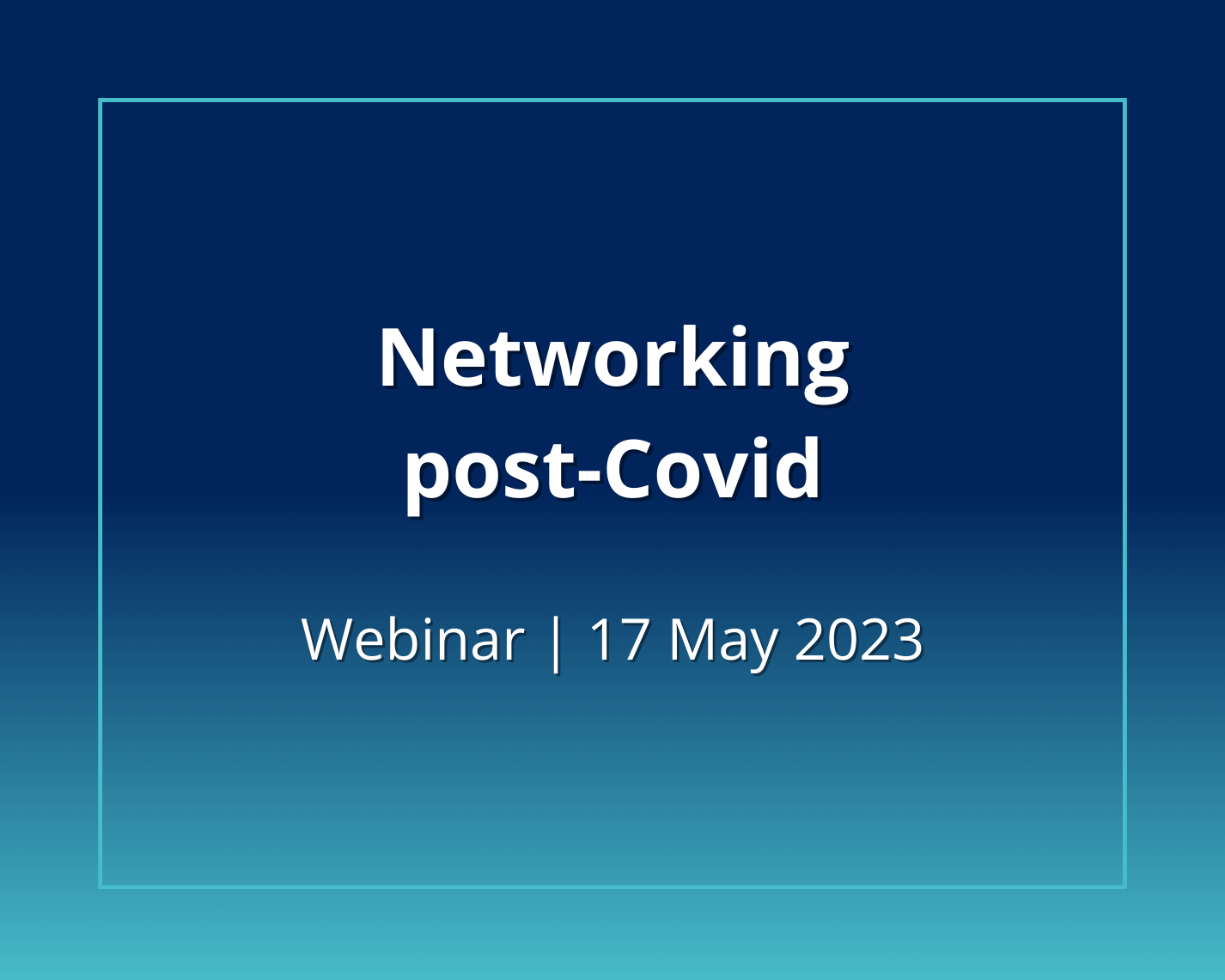 Networking post-Covid

Webinar | 17 May 2023